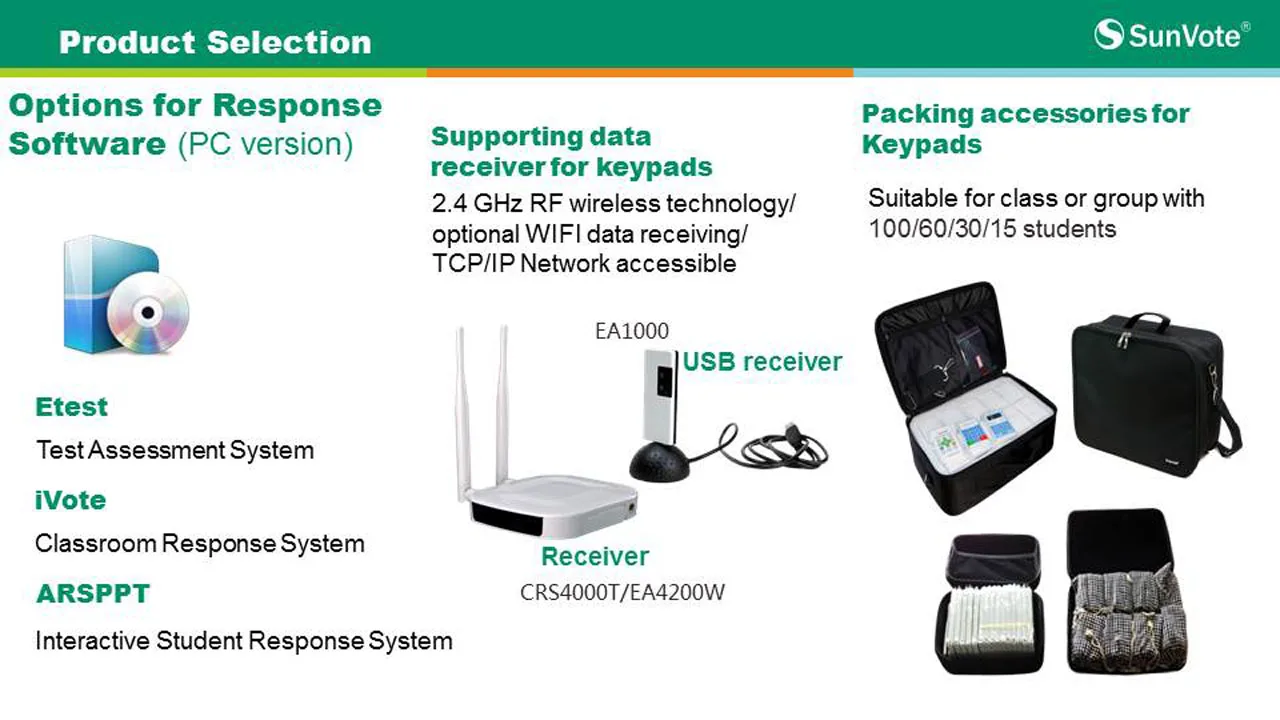 Product Selection

SunVote®

Options for Response Software (PC version)

Etest

Test Assessment System

iVote

Classroom Response System

ARSPPT

Interactive Student Response System

Supporting data receiver for keypads

2.4 GHz RF wireless technology/ optional WIFI data receiving/ TCP/IP Network accessible

EA1000

USB receiver

Receiver

CRS4000T/EA4200W

Packing accessories for Keypads

Suitable for class or group with 100/60/30/15 students